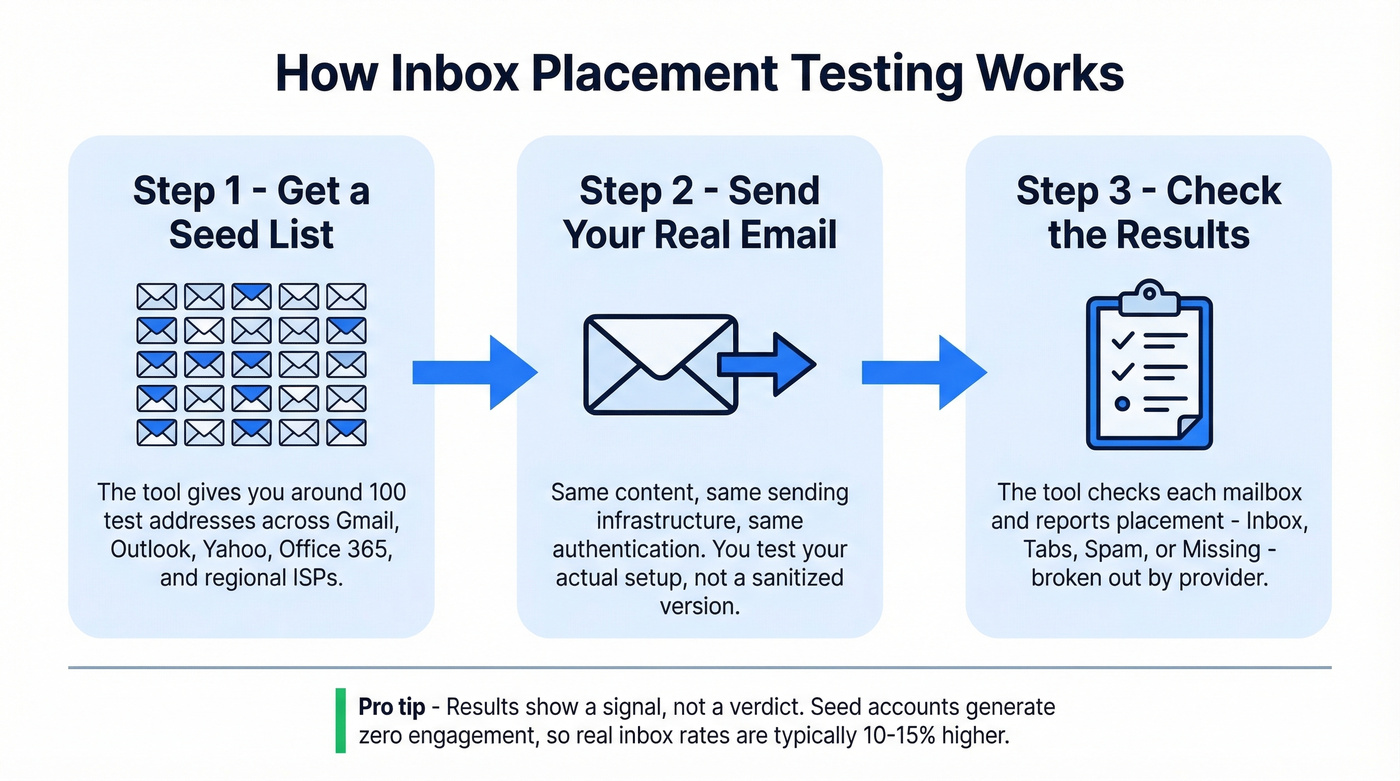 How Inbox Placement Testing Works

Step 1 - Get a Seed List

The tool gives you around 100 test addresses across Gmail, Outlook, Yahoo, Office 365, and regional ISPs.

Step 2 - Send Your Real Email

Same content, same sending infrastructure, same authentication. You test your actual setup, not a sanitized version.

Step 3 - Check the Results

The tool checks each mailbox and reports placement - Inbox, Tabs, Spam, or Missing - broken out by provider.

Pro tip - Results show a signal, not a verdict. Seed accounts generate zero engagement, so real inbox rates are typically 10-15% higher.